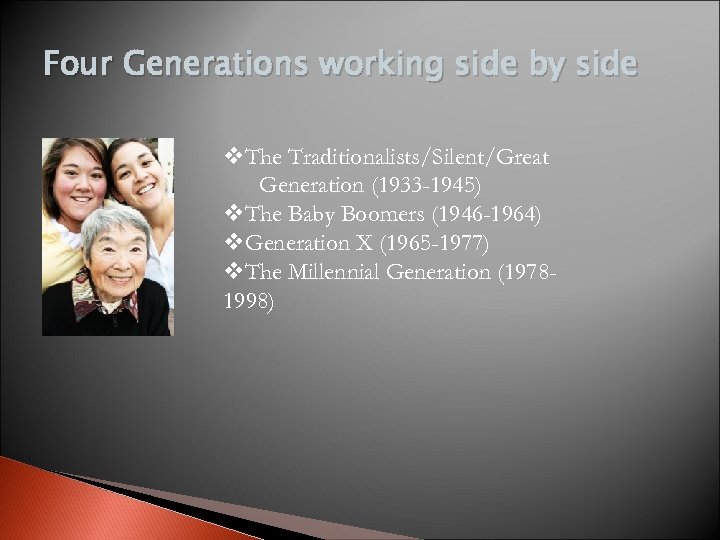 Four Generations working side by side

❖The Traditionalists/Silent/Great Generation (1933-1945)
❖The Baby Boomers (1946-1964)
❖Generation X (1965-1977)
❖The Millennial Generation (1978-1998)